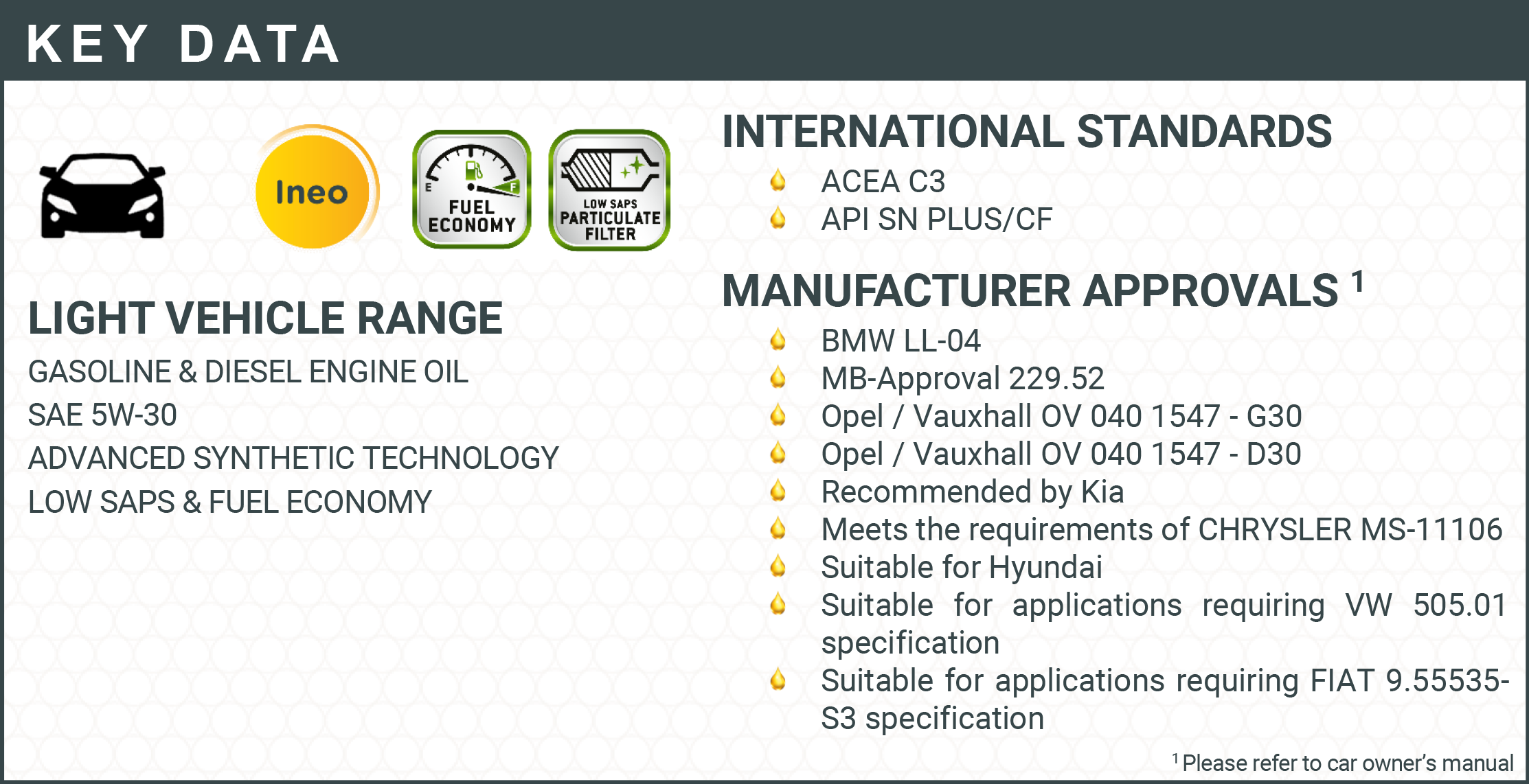 KEY DATA

Ineo

E F FUEL ECONOMY

LOW SAPS PARTICULATE FILTER

LIGHT VEHICLE RANGE

GASOLINE & DIESEL ENGINE OIL

SAE 5W-30

ADVANCED SYNTHETIC TECHNOLOGY

LOW SAPS & FUEL ECONOMY

INTERNATIONAL STANDARDS

ACEA C3
API SN PLUS/CF

MANUFACTURER APPROVALS $^1$

BMW LL-04
MB-Approval 229.52
Opel / Vauxhall OV 040 1547 - G30
Opel / Vauxhall OV 040 1547 - D30
Recommended by Kia
Meets the requirements of CHRYSLER MS-11106
Suitable for Hyundai
Suitable for applications requiring VW 505.01 specification
Suitable for applications requiring FIAT 9.55535-S3 specification

$^1$ Please refer to car owner's manual